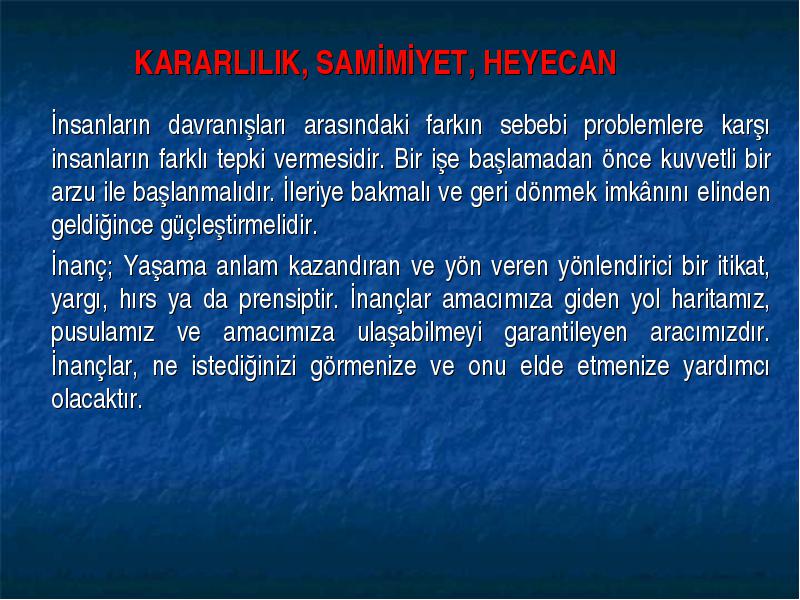 KARARLILIK, SAMİMİYET, HEYECAN

İnsanların davranışları arasındaki farkın sebebi problemlere karşı insanların farklı tepki vermesidir. Bir işe başlamadan önce kuvvetli bir arzu ile başlanmalıdır. İleriye bakmalı ve geri dönmek imkânını elinden geldiğince güçleştirmelidir.

İnanç; Yaşama anlam kazandıran ve yön veren yönlendirici bir itikat, yargı, hırs ya da prensiptir. İnançlar amacımıza giden yol haritamız, pusulamız ve amacımıza ulaşabilmeyi garantileyen aracımızdır. İnançlar, ne istediğinizi görmenize ve onu elde etmenize yardımcı olacaktır.